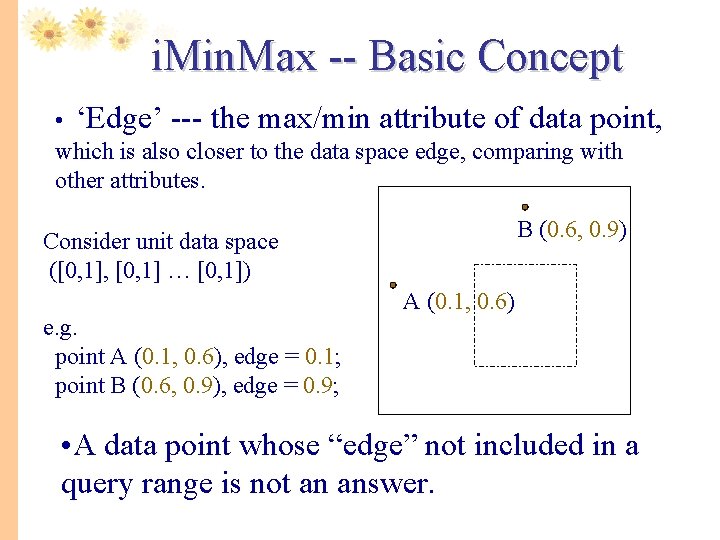 iMinMax -- Basic Concept

• ‘Edge’ --- the max/min attribute of data point, which is also closer to the data space edge, comparing with other attributes.

Consider unit data space ([0,1], [0,1] … [0,1])

e.g.
point A (0.1, 0.6), edge = 0.1;
point B (0.6, 0.9), edge = 0.9;

B (0.6, 0.9)

A (0.1, 0.6)

•A data point whose “edge” not included in a query range is not an answer.